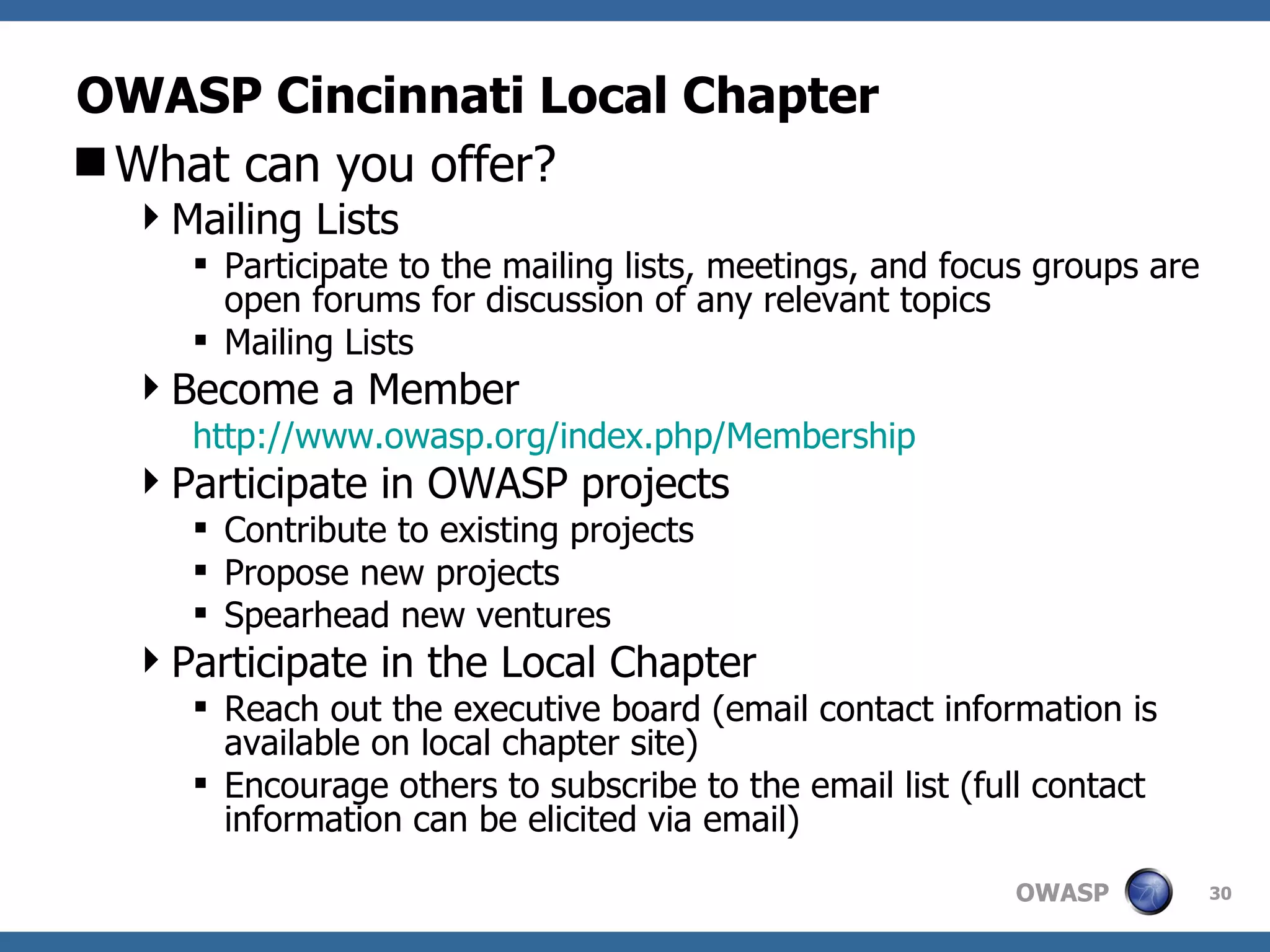 OWASP Cincinnati Local Chapter

What can you offer?

Mailing Lists

Participate to the mailing lists, meetings, and focus groups are open forums for discussion of any relevant topics

Mailing Lists

Become a Member

http://www.owasp.org/index.php/Membership

Participate in OWASP projects

Contribute to existing projects

Propose new projects

Spearhead new ventures

Participate in the Local Chapter

Reach out the executive board (email contact information is available on local chapter site)

Encourage others to subscribe to the email list (full contact information can be elicited via email)

OWASP 30